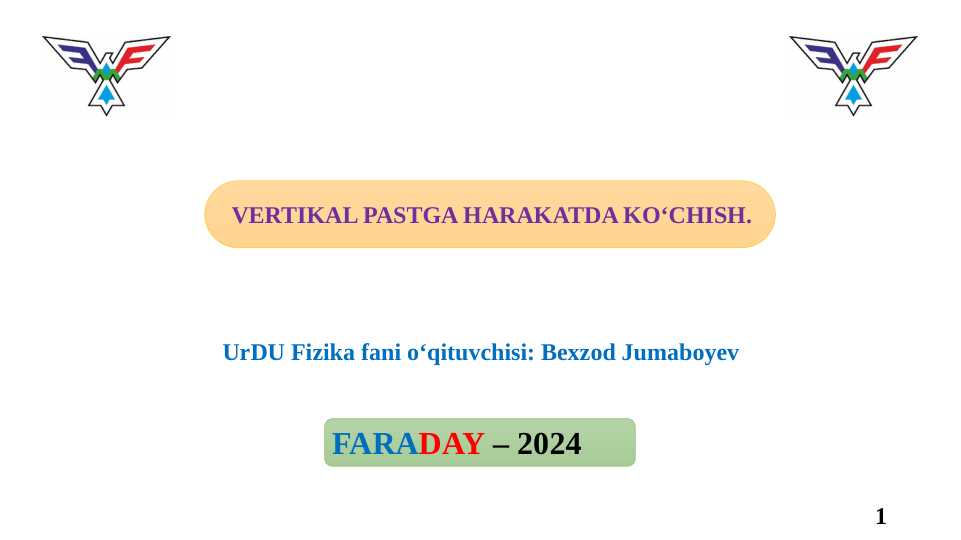 VERTIKAL PASTGA HARAKATDA KO‘CHISH.

UrDU Fizika fani o‘qituvchisi: Bexzod Jumaboyev

FARADAY – 2024

1